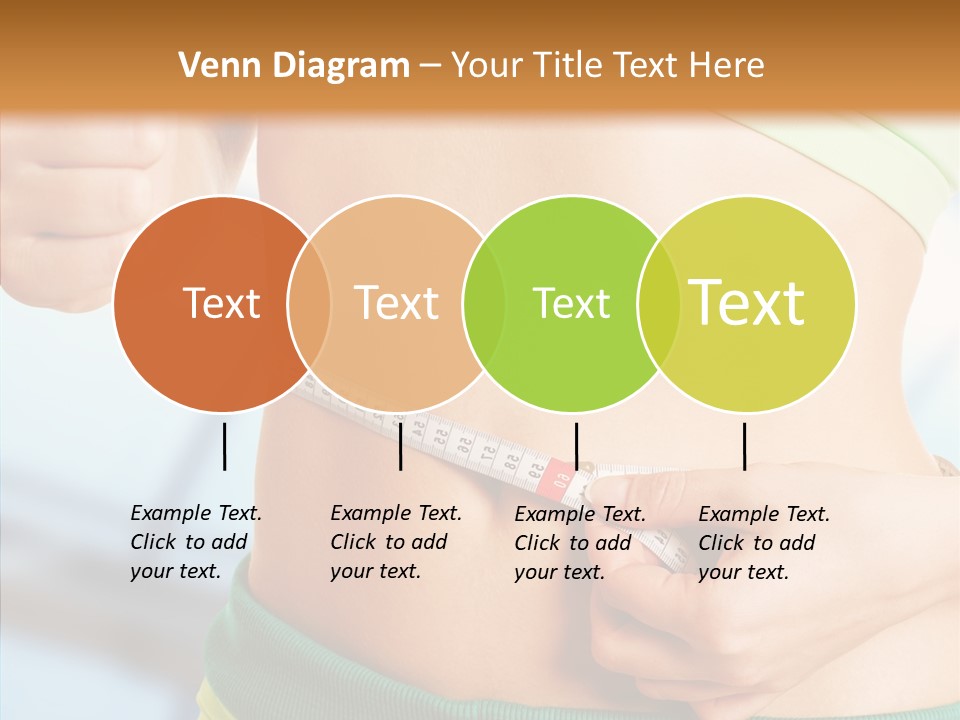 Venn Diagram – Your Title Text Here

Text

Text

Text

Text

Example Text. Click to add your text.

Example Text. Click to add your text.

Example Text. Click to add your text.

Example Text. Click to add your text.